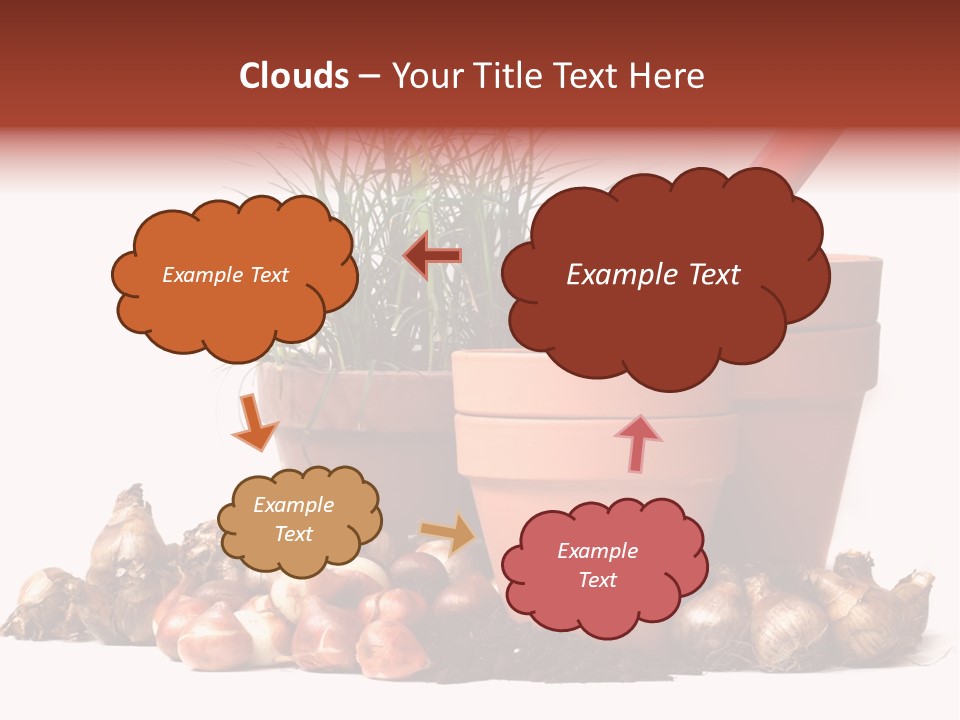 Clouds – Your Title Text Here

Example Text

Example Text

Example Text

Example Text